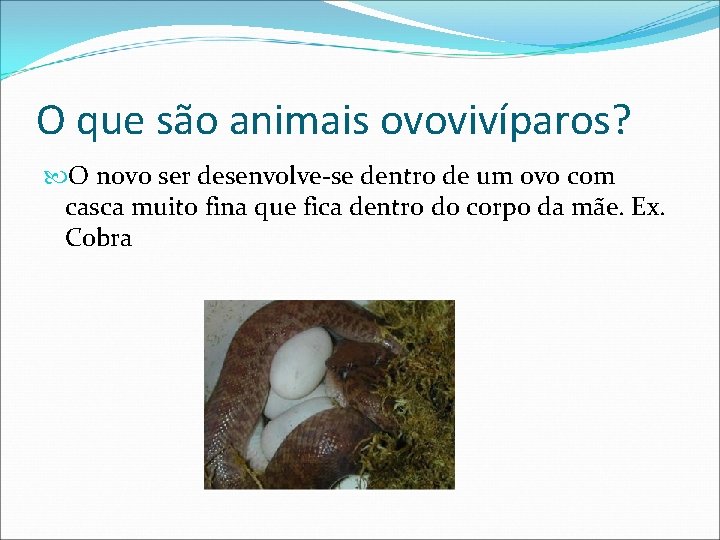 O que são animais ovovivíparos?

O novo ser desenvolve-se dentro de um ovo com casca muito fina que fica dentro do corpo da mãe. Ex. Cobra